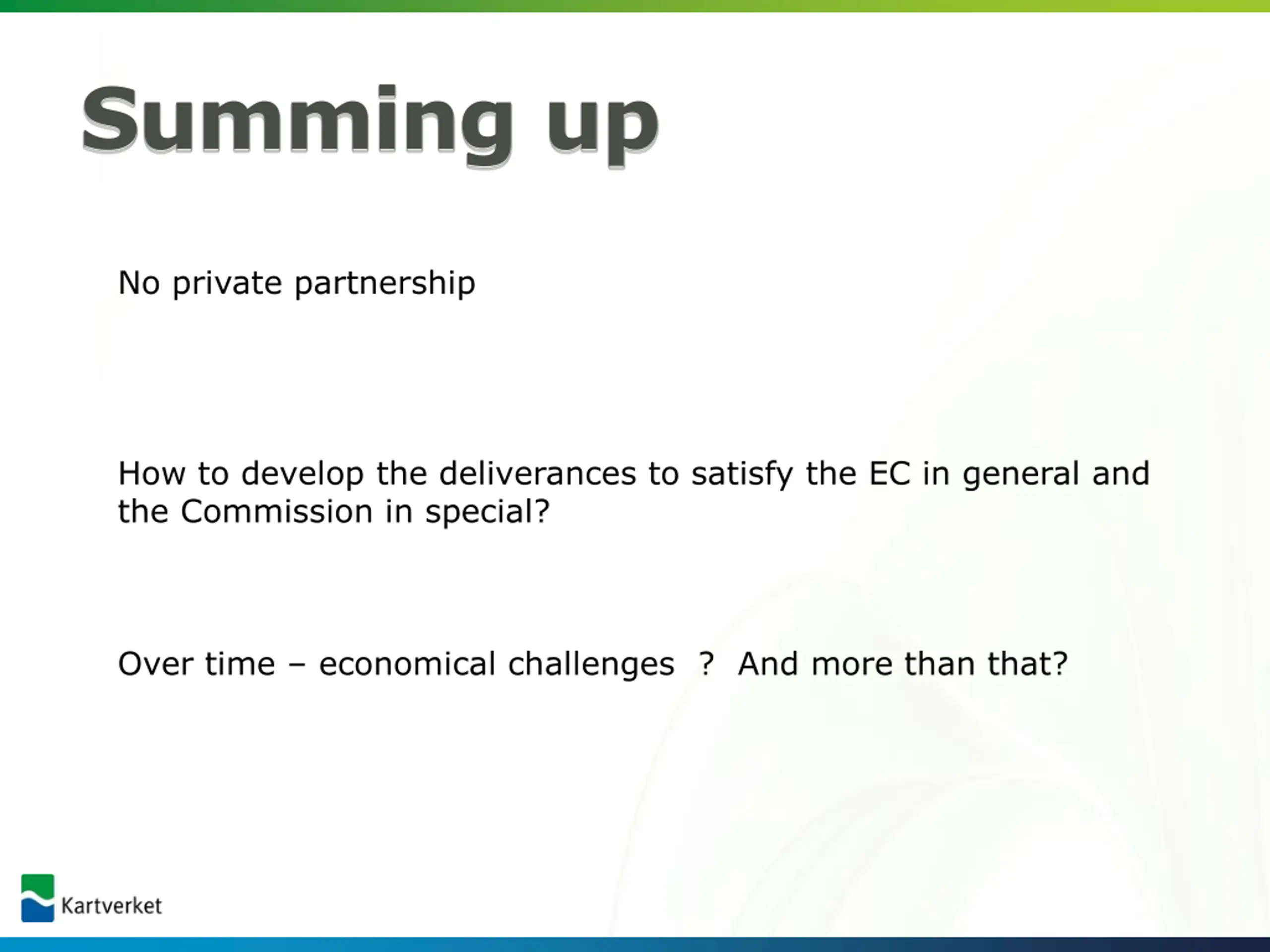 Summing up

No private partnership

How to develop the deliverances to satisfy the EC in general and the Commission in special?

Over time – economical challenges ? And more than that?

Kartverket